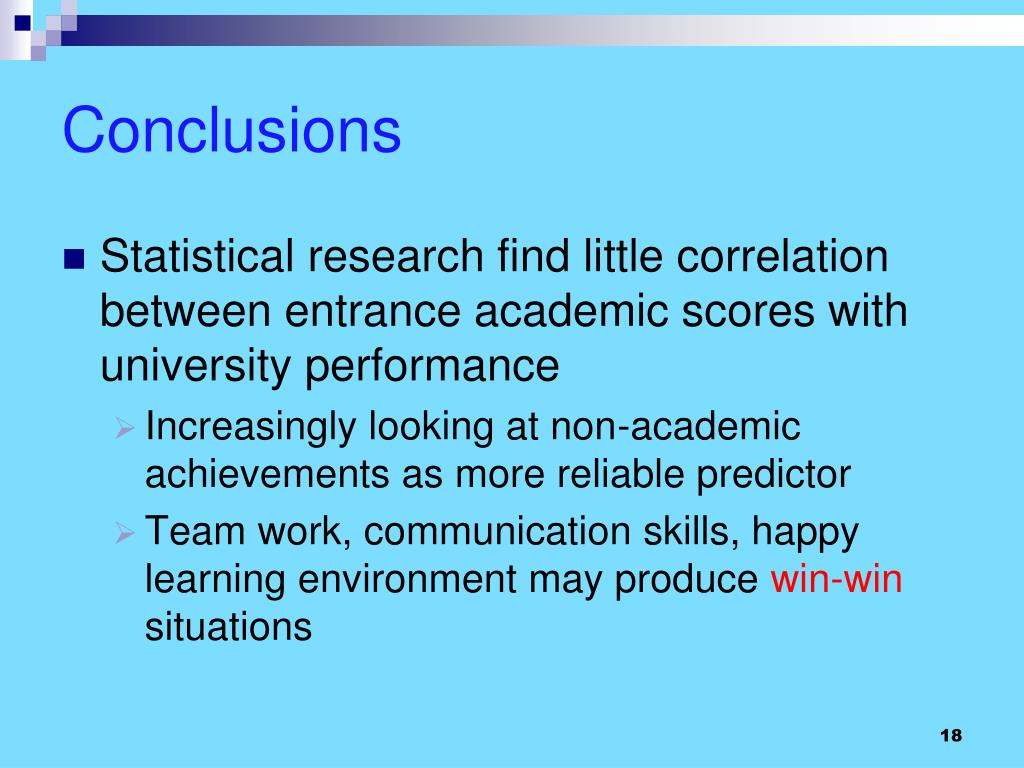 Conclusions

Statistical research find little correlation between entrance academic scores with university performance

Increasingly looking at non-academic achievements as more reliable predictor

Team work, communication skills, happy learning environment may produce win-win situations

18